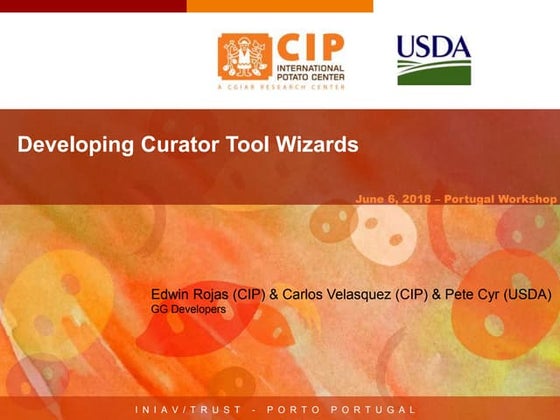 CIP
INTERNATIONAL POTATO CENTER
A CGIAR RESEARCH CENTER

USDA

Developing Curator Tool Wizards

June 6, 2018 – Portugal Workshop

Edwin Rojas (CIP) & Carlos Velasquez (CIP) & Pete Cyr (USDA)
GG Developers

INIAV/TRUST - PORTO PORTUGAL